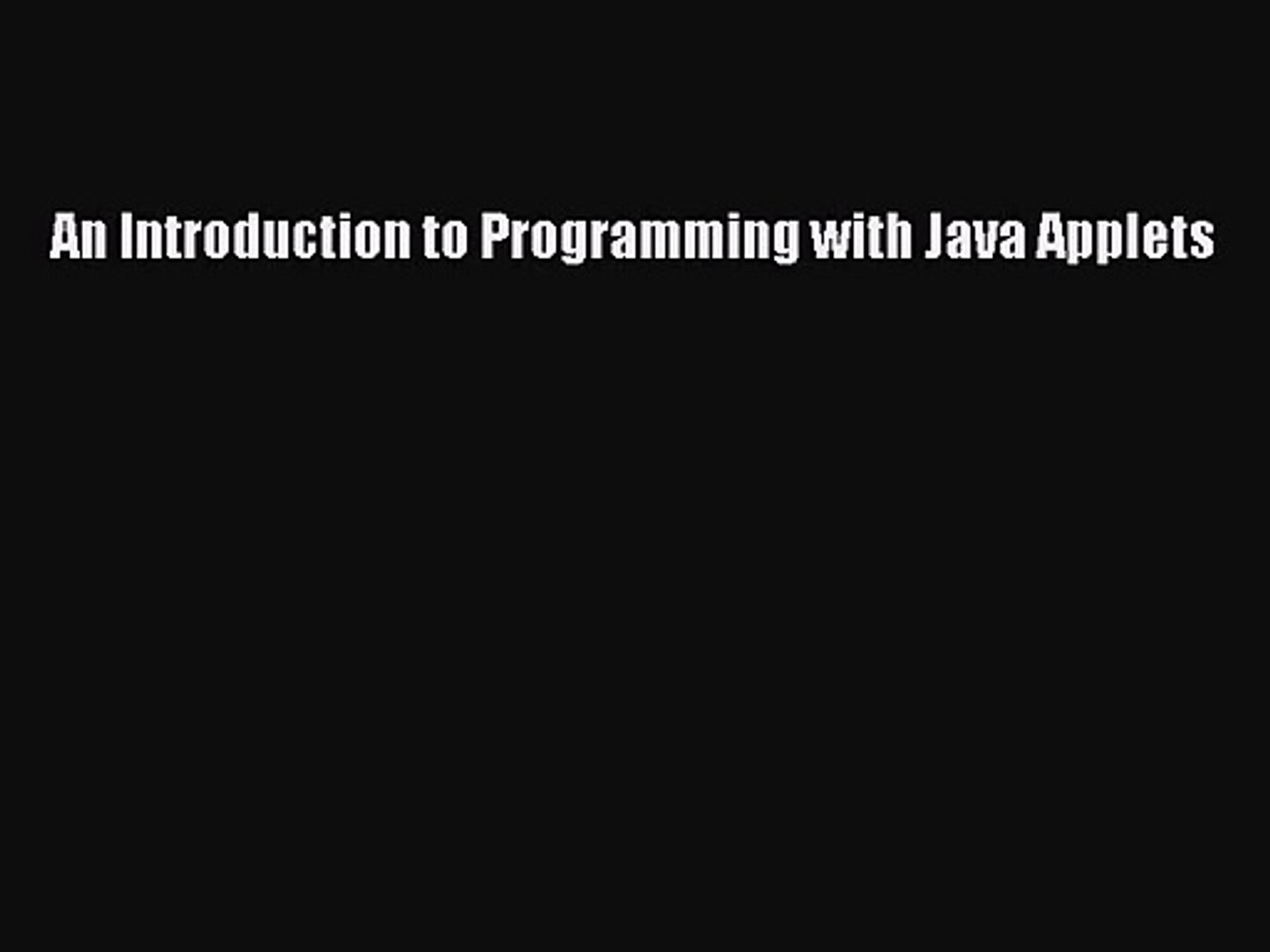 An Introduction to Programming with Java Applets